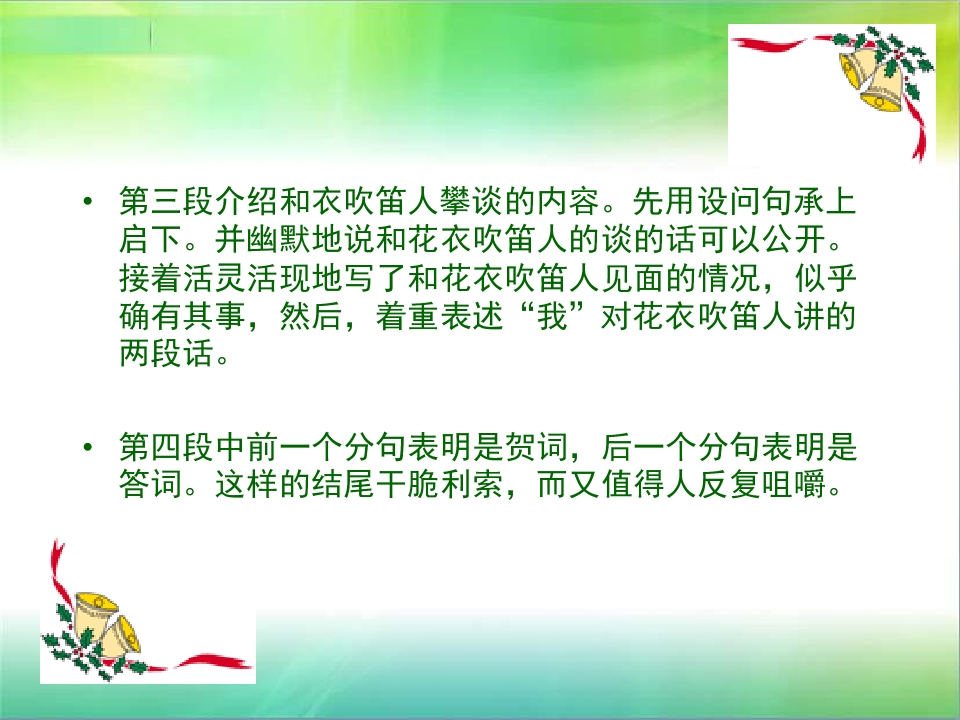 • 第三段介绍和衣吹笛人攀谈的内容。先用设问句承上启下。并幽默地说和花衣吹笛人的谈的话可以公开。接着活灵活现地写了和花衣吹笛人见面的情况，似乎确有其事，然后，着重表述“我”对花衣吹笛人讲的两段话。

• 第四段中前一个分句表明是贺词，后一个分句表明是答词。这样的结尾干脆利索，而又值得人反复咀嚼。